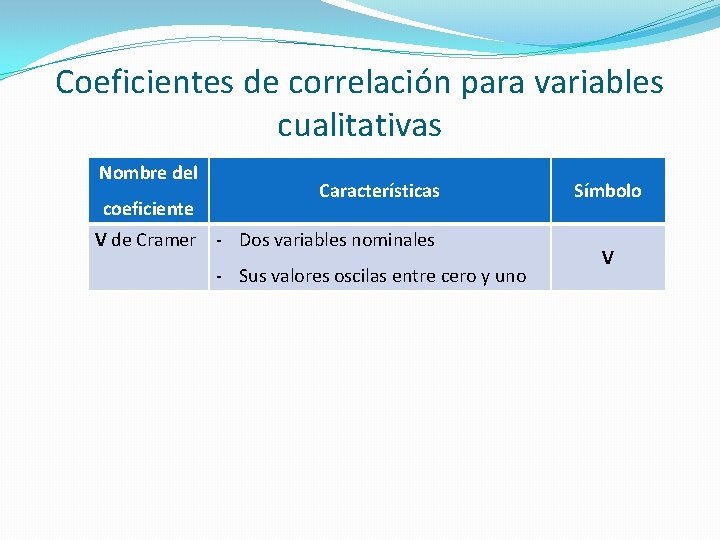 Coeficientes de correlación para variables cualitativas

| Nombre del coeficiente | Características | Símbolo |
|---|---|---|
| V de Cramer | - Dos variables nominales - Sus valores oscilas entre cero y uno | V |